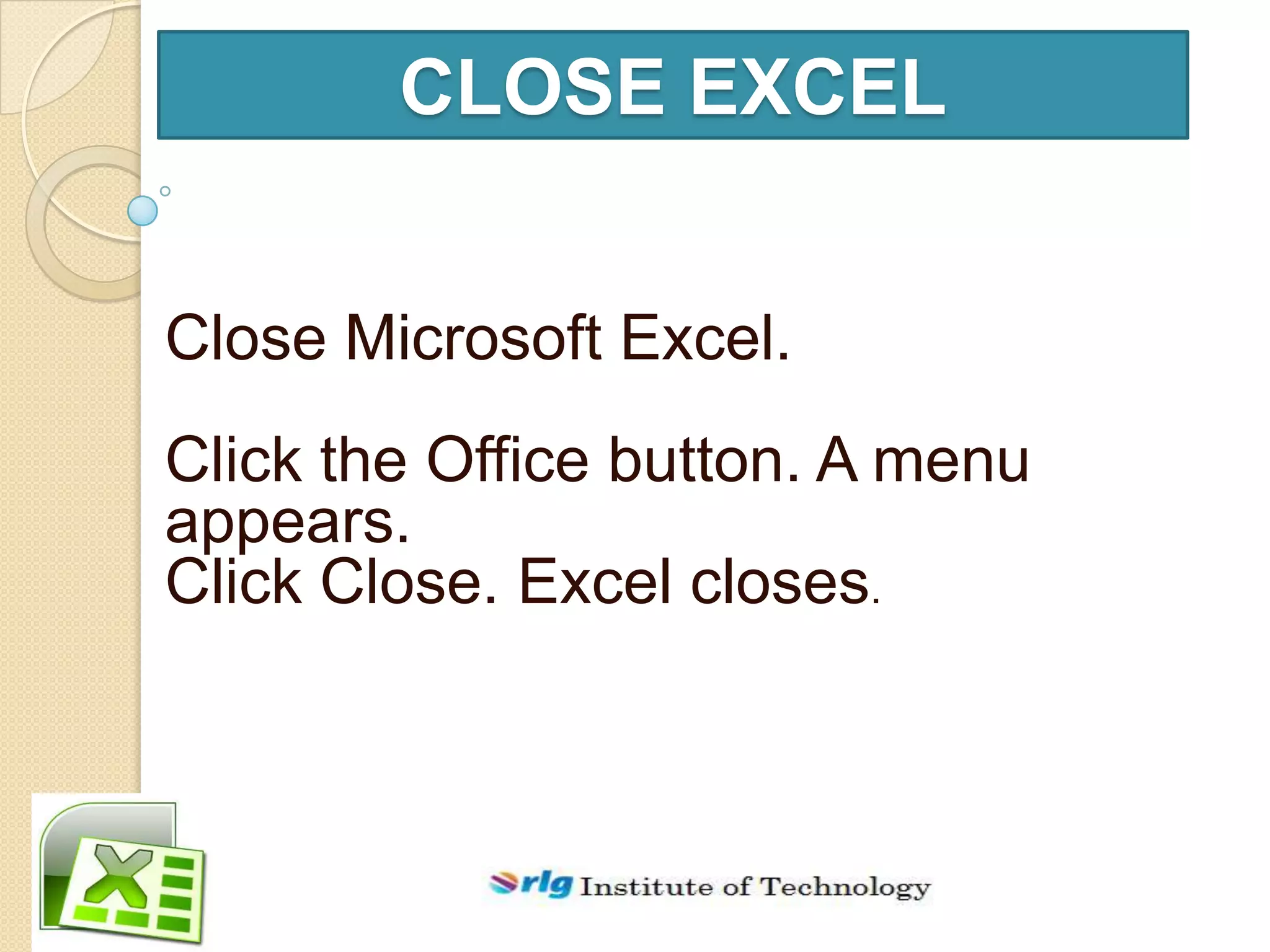 CLOSE EXCEL

Close Microsoft Excel.

Click the Office button. A menu appears.
Click Close. Excel closes.

rlg Institute of Technology